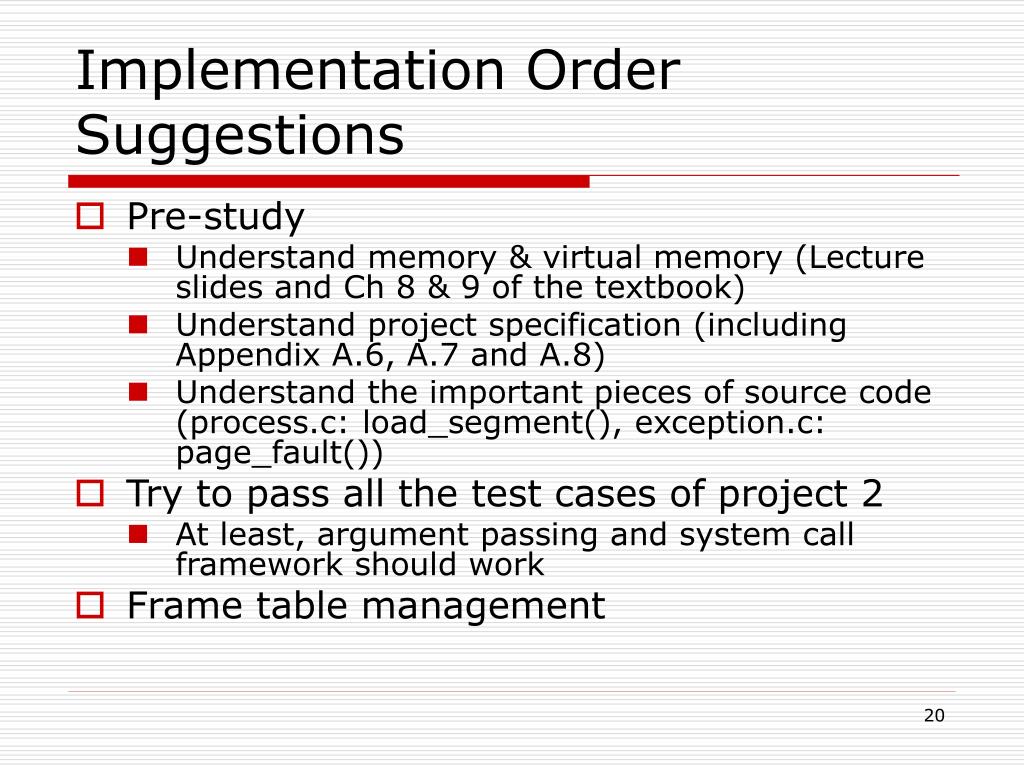 Implementation Order Suggestions

Pre-study

Understand memory & virtual memory (Lecture slides and Ch 8 & 9 of the textbook)

Understand project specification (including Appendix A.6, A.7 and A.8)

Understand the important pieces of source code (process.c: load_segment(), exception.c: page_fault())

Try to pass all the test cases of project 2

At least, argument passing and system call framework should work

Frame table management

20